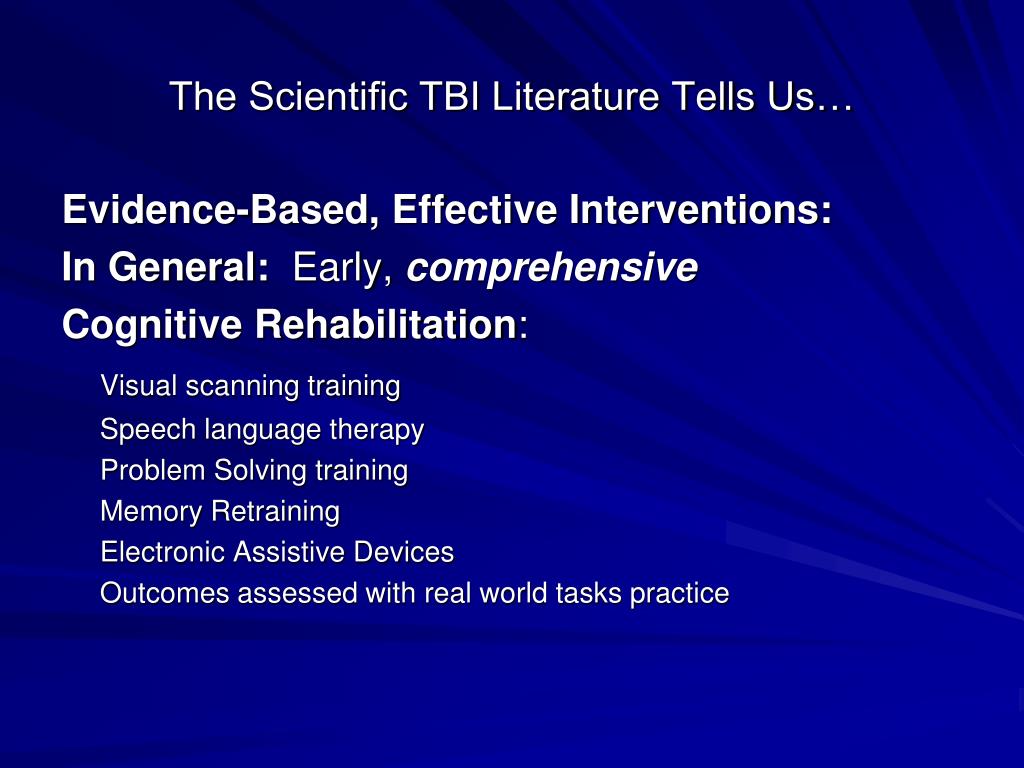 The Scientific TBI Literature Tells Us…

Evidence-Based, Effective Interventions:
In General: Early, comprehensive
Cognitive Rehabilitation:

Visual scanning training
Speech language therapy
Problem Solving training
Memory Retraining
Electronic Assistive Devices
Outcomes assessed with real world tasks practice